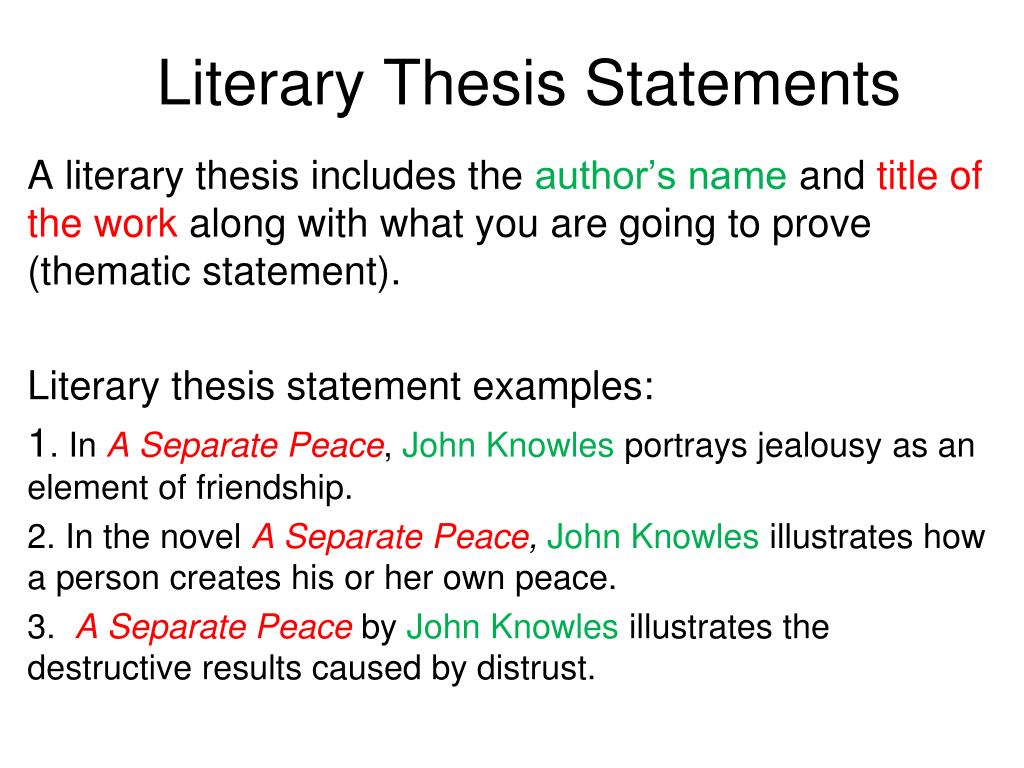 Literary Thesis Statements

A literary thesis includes the author’s name and title of the work along with what you are going to prove (thematic statement).

Literary thesis statement examples:

1. In A Separate Peace, John Knowles portrays jealousy as an element of friendship.

2. In the novel A Separate Peace, John Knowles illustrates how a person creates his or her own peace.

3. A Separate Peace by John Knowles illustrates the destructive results caused by distrust.